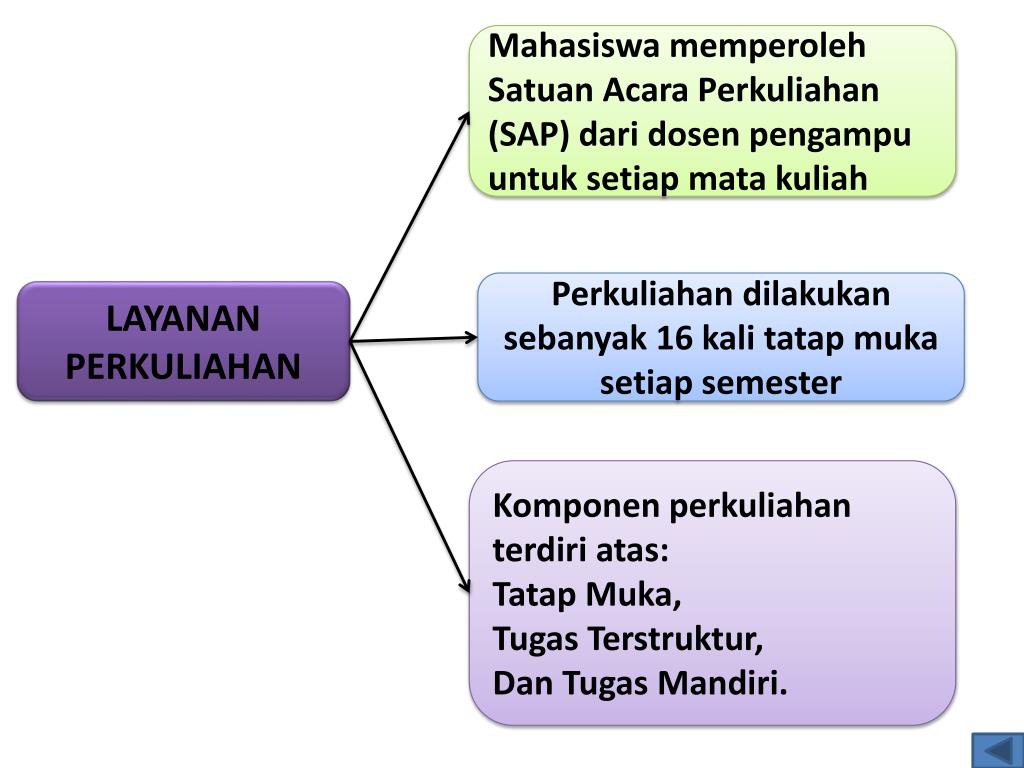 LAYANAN PERKULIAHAN

Mahasiswa memperoleh Satuan Acara Perkuliahan (SAP) dari dosen pengampu untuk setiap mata kuliah

Perkuliahan dilakukan sebanyak 16 kali tatap muka setiap semester

Komponen perkuliahan terdiri atas:
Tatap Muka,
Tugas Terstruktur,
Dan Tugas Mandiri.